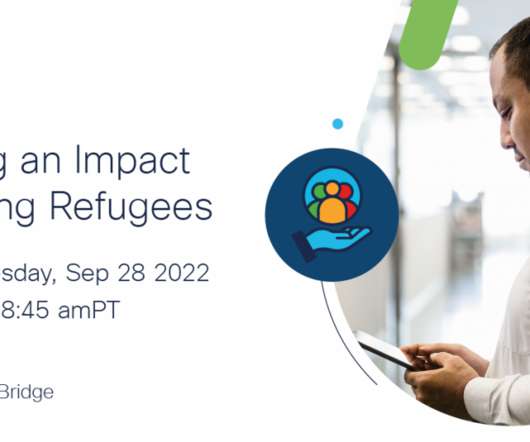 g an Impact
ng Refugees

sday, Sep 28 2022
8:45 amPT

Bridge